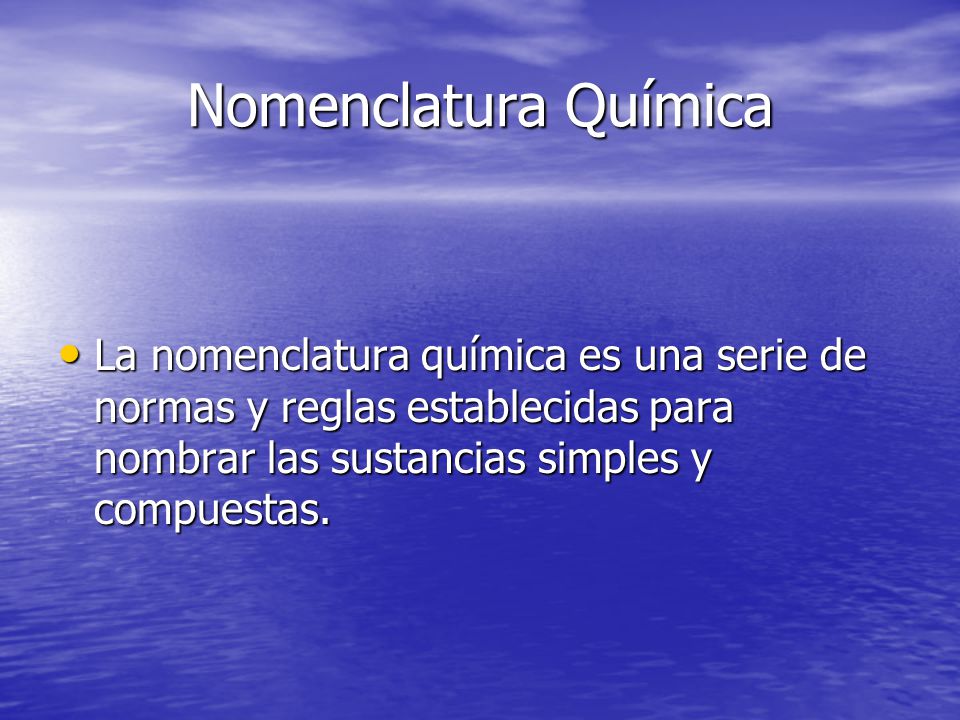 Nomenclatura Química

• La nomenclatura química es una serie de normas y reglas establecidas para nombrar las sustancias simples y compuestas.